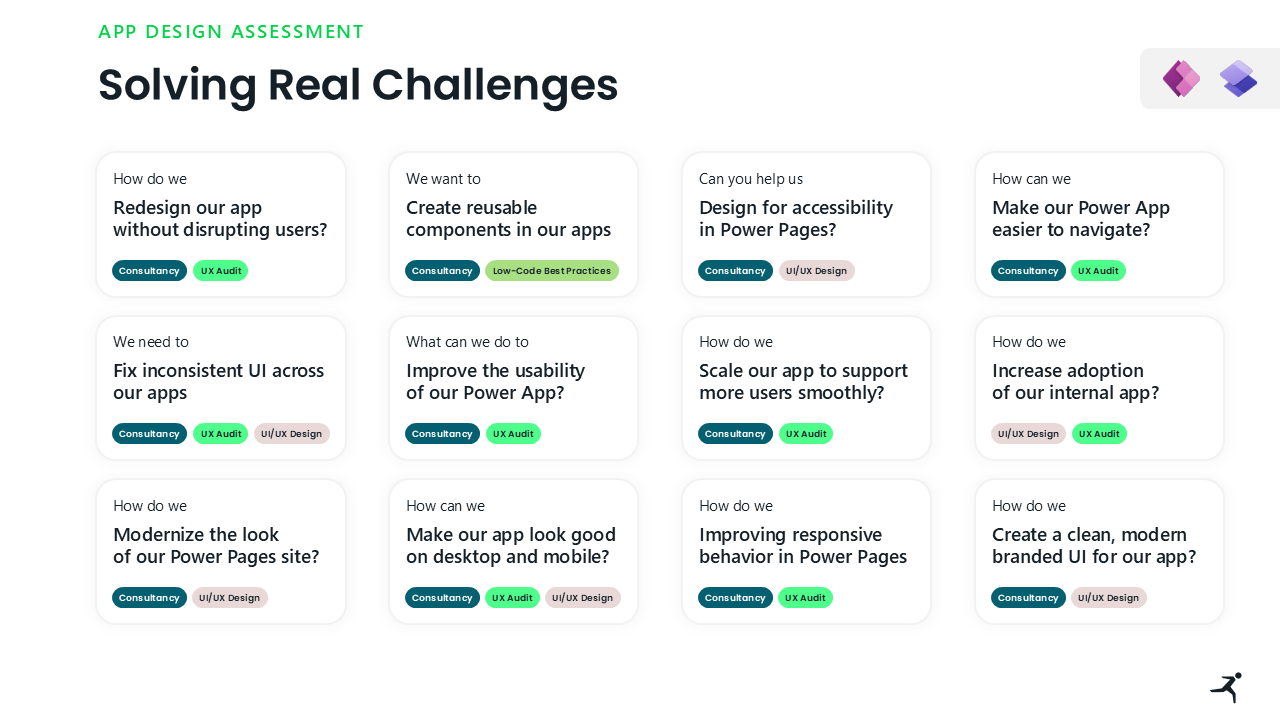 APP DESIGN ASSESSMENT

Solving Real Challenges

How do we
Redesign our app without disrupting users?
Consultancy UX Audit

We want to
Create reusable components in our apps
Consultancy Low-Code Best Practices

Can you help us
Design for accessibility in Power Pages?
Consultancy UI/UX Design

How can we
Make our Power App easier to navigate?
Consultancy UX Audit

We need to
Fix inconsistent UI across our apps
Consultancy UX Audit UI/UX Design

What can we do to
Improve the usability of our Power App?
Consultancy UX Audit

How do we
Scale our app to support more users smoothly?
Consultancy UX Audit

How do we
Increase adoption of our internal app?
UI/UX Design UX Audit

How do we
Modernize the look of our Power Pages site?
Consultancy UI/UX Design

How can we
Make our app look good on desktop and mobile?
Consultancy UX Audit UI/UX Design

How do we
Improving responsive behavior in Power Pages
Consultancy UX Audit

How do we
Create a clean, modern branded UI for our app?
Consultancy UI/UX Design